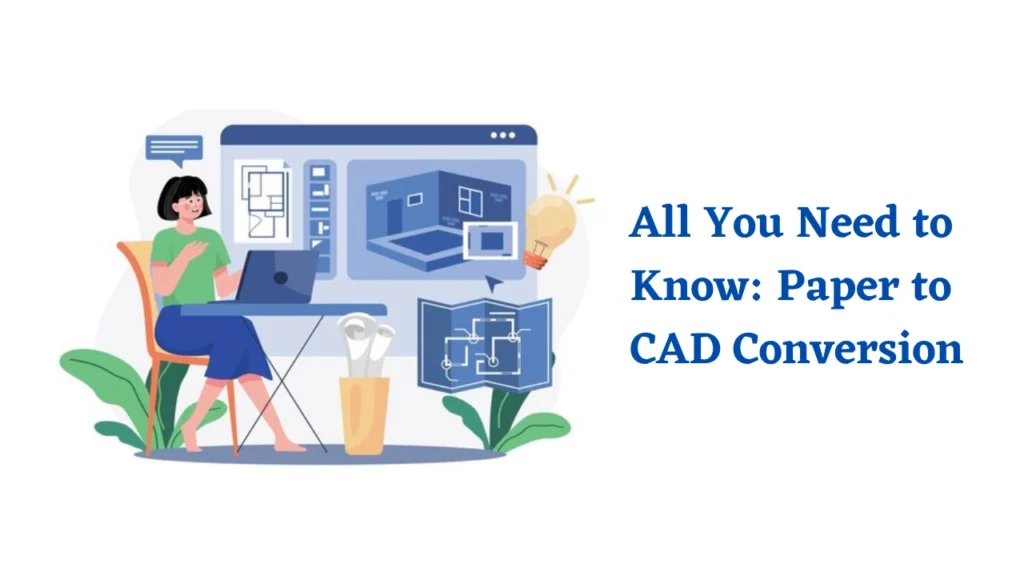 All You Need to Know: Paper to CAD Conversion